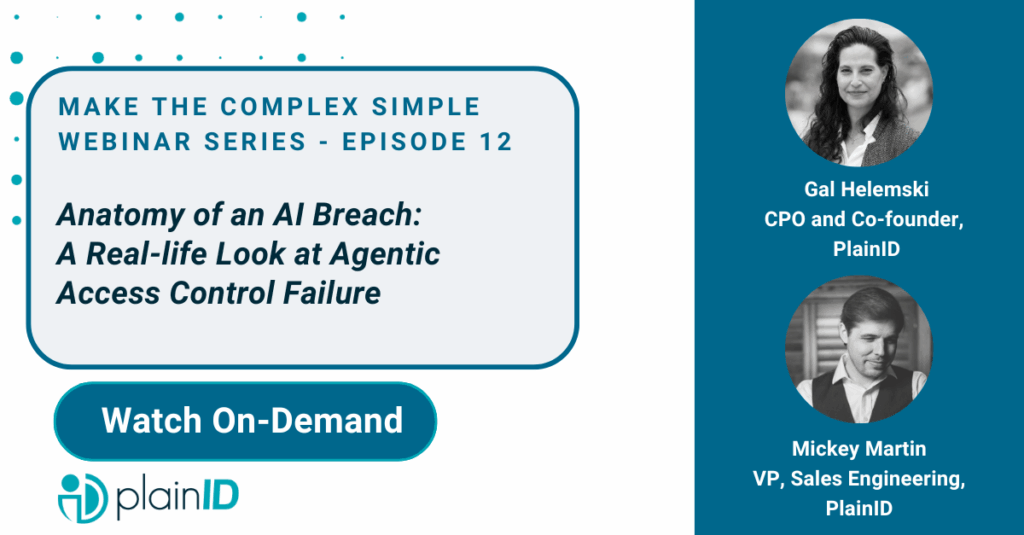 MAKE THE COMPLEX SIMPLE WEBINAR SERIES - EPISODE 12

Anatomy of an AI Breach: A Real-life Look at Agentic Access Control Failure

Watch On-Demand

plainID

Gal Helemski
CPO and Co-founder, PlainID

Mickey Martin
VP, Sales Engineering, PlainID